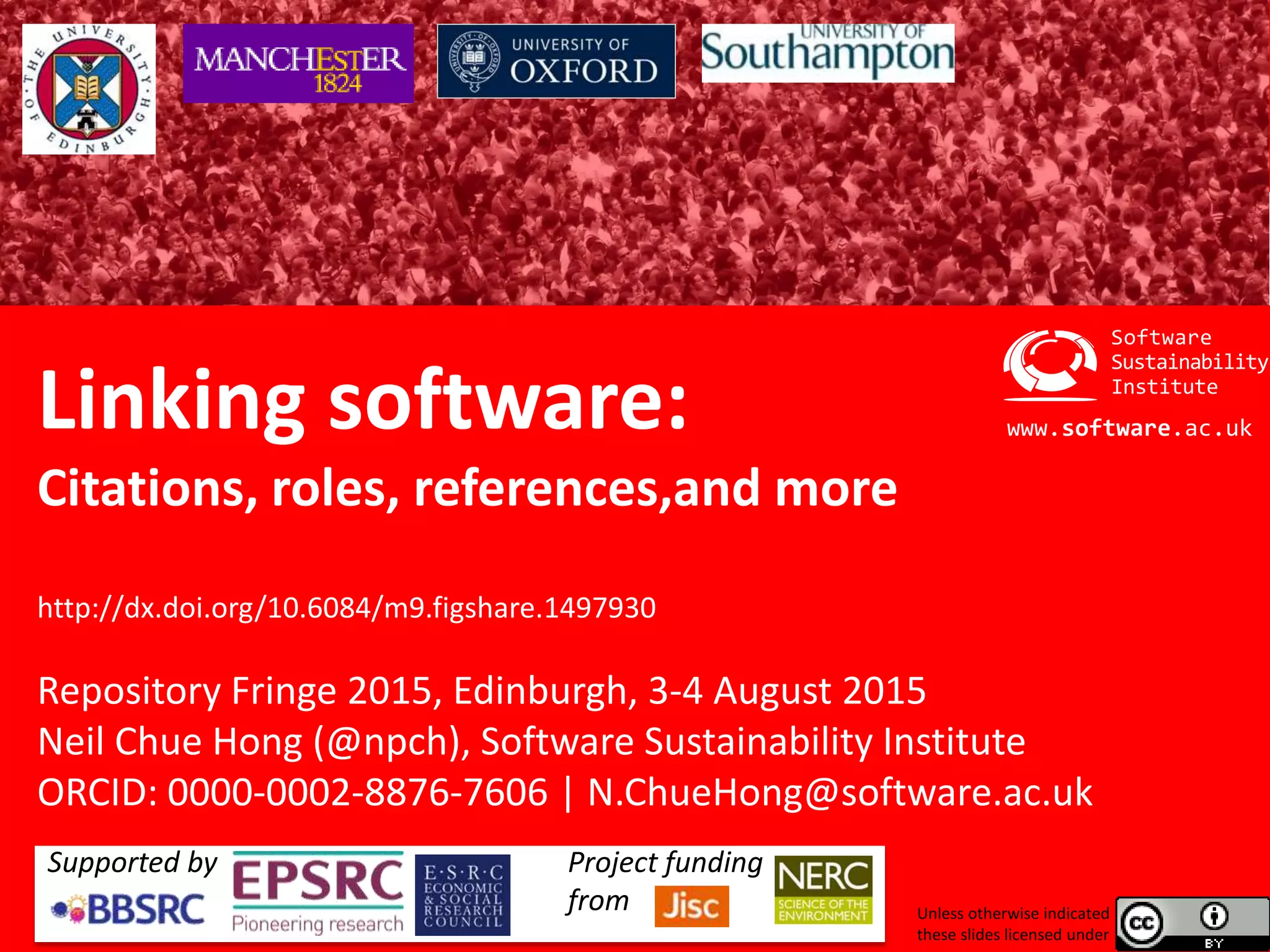 THE UNIVERSITY OF EDINBURGH

MANCHESTER 1824

UNIVERSITY OF OXFORD

UNIVERSITY OF Southampton

Software Sustainability Institute

www.software.ac.uk

Linking software:

Citations, roles, references,and more

http://dx.doi.org/10.6084/m9.figshare.1497930

Repository Fringe 2015, Edinburgh, 3-4 August 2015
Neil Chue Hong (@npch), Software Sustainability Institute
ORCID: 0000-0002-8876-7606 | N.ChueHong@software.ac.uk

Supported by BBSRC EPSRC Pioneering research E·S·R·C ECONOMIC & SOCIAL RESEARCH COUNCIL

Project funding from Jisc NERC SCIENCE OF THE ENVIRONMENT

Unless otherwise indicated these slides licensed under

cc BY